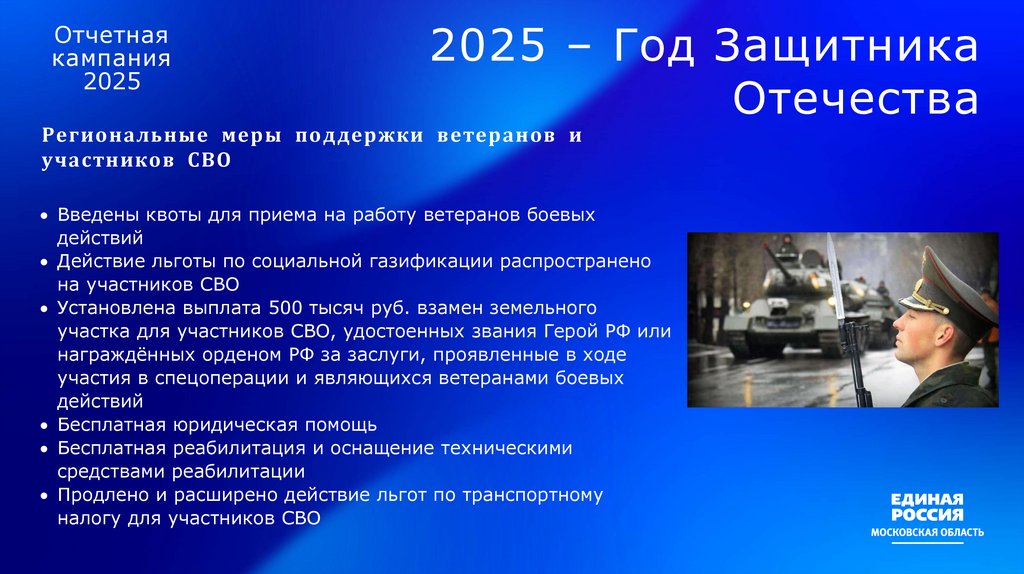 Отчетная кампания 2025

2025 – Год Защитника Отечества

Региональные меры поддержки ветеранов и участников СВО

• Введены квоты для приема на работу ветеранов боевых действий
• Действие льготы по социальной газификации распространено на участников СВО
• Установлена выплата 500 тысяч руб. взамен земельного участка для участников СВО, удостоенных звания Герой РФ или награждённых орденом РФ за заслуги, проявленные в ходе участия в спецоперации и являющихся ветеранами боевых действий
• Бесплатная юридическая помощь
• Бесплатная реабилитация и оснащение техническими средствами реабилитации
• Продлено и расширено действие льгот по транспортному налогу для участников СВО

ЕДИНАЯ РОССИЯ
МОСКОВСКАЯ ОБЛАСТЬ